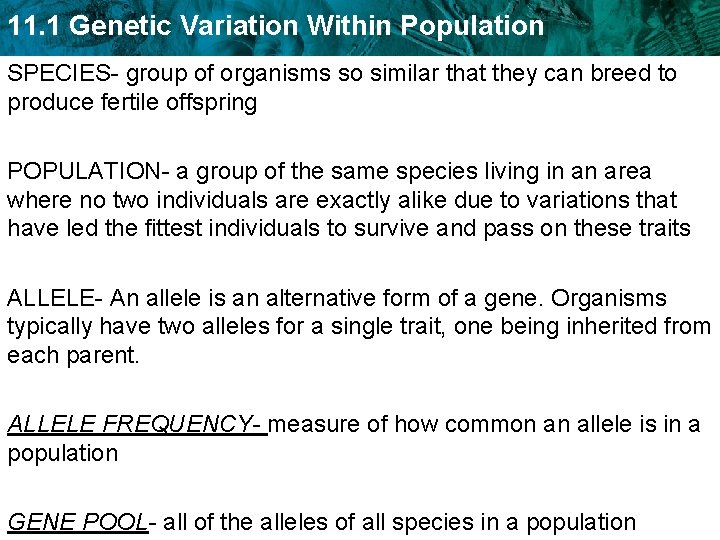 11.1 Genetic Variation Within Population

SPECIES- group of organisms so similar that they can breed to produce fertile offspring

POPULATION- a group of the same species living in an area where no two individuals are exactly alike due to variations that have led the fittest individuals to survive and pass on these traits

ALLELE- An allele is an alternative form of a gene. Organisms typically have two alleles for a single trait, one being inherited from each parent.

ALLELE FREQUENCY- measure of how common an allele is in a population

GENE POOL- all of the alleles of all species in a population